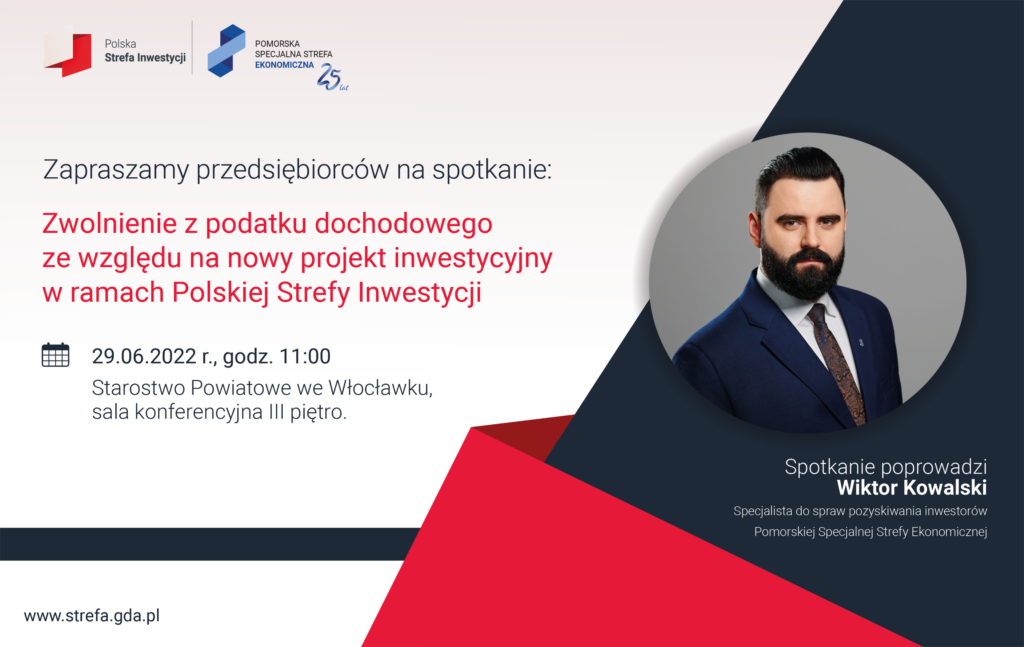 Polska
Strefa Inwestycji

POMORSKA
SPECJALNA STREFA
EKONOMICZNA
25 lat

Zapraszamy przedsiębiorców na spotkanie:

Zwolnienie z podatku dochodowego ze względu na nowy projekt inwestycyjny w ramach Polskiej Strefy Inwestycji

29.06.2022 r., godz. 11:00
Starostwo Powiatowe we Włocławku, sala konferencyjna III piętro.

Spotkanie poprowadzi
Wiktor Kowalski
Specjalista do spraw pozyskiwania inwestorów
Pomorskiej Specjalnej Strefy Ekonomicznej

www.strefa.gda.pl